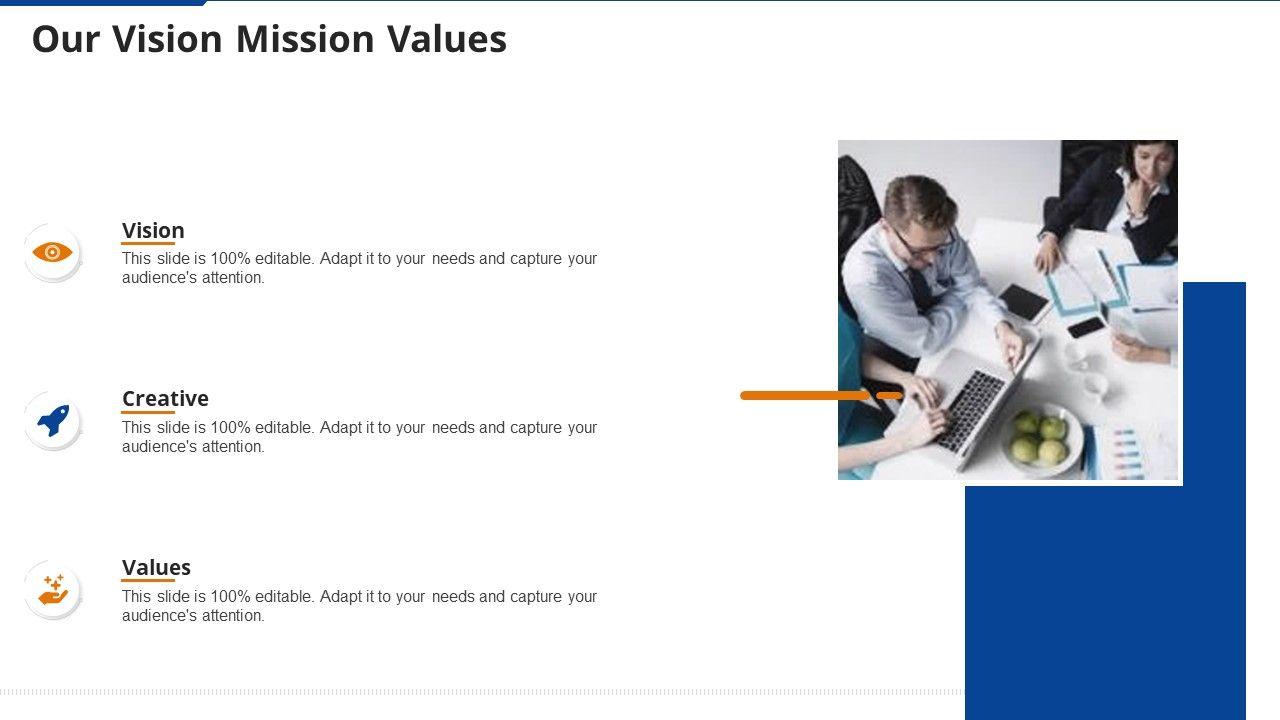 Our Vision Mission Values

Vision
This slide is 100% editable. Adapt it to your needs and capture your audience's attention.

Creative
This slide is 100% editable. Adapt it to your needs and capture your audience's attention.

Values
This slide is 100% editable. Adapt it to your needs and capture your audience's attention.